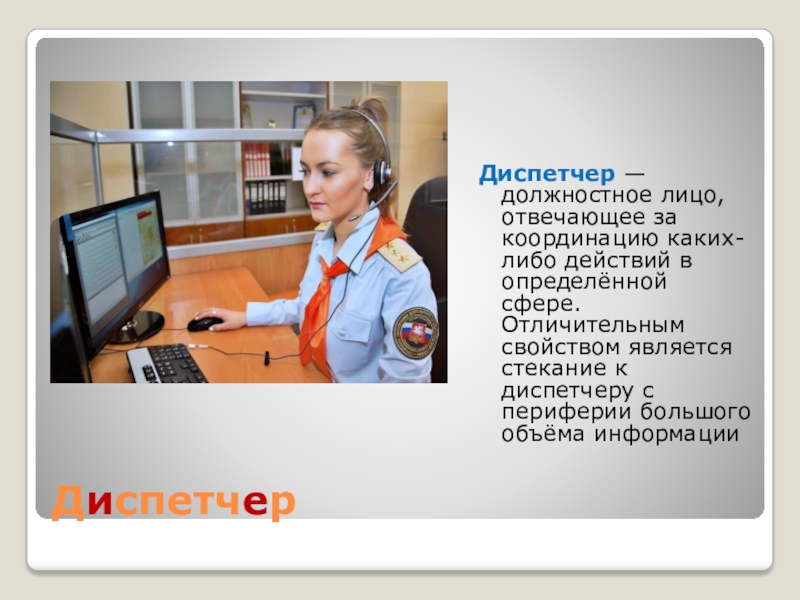 Диспетчер — должностное лицо, отвечающее за координацию каких-либо действий в определённой сфере. Отличительным свойством является стекание к диспетчеру с периферии большого объёма информации

Диспетчер